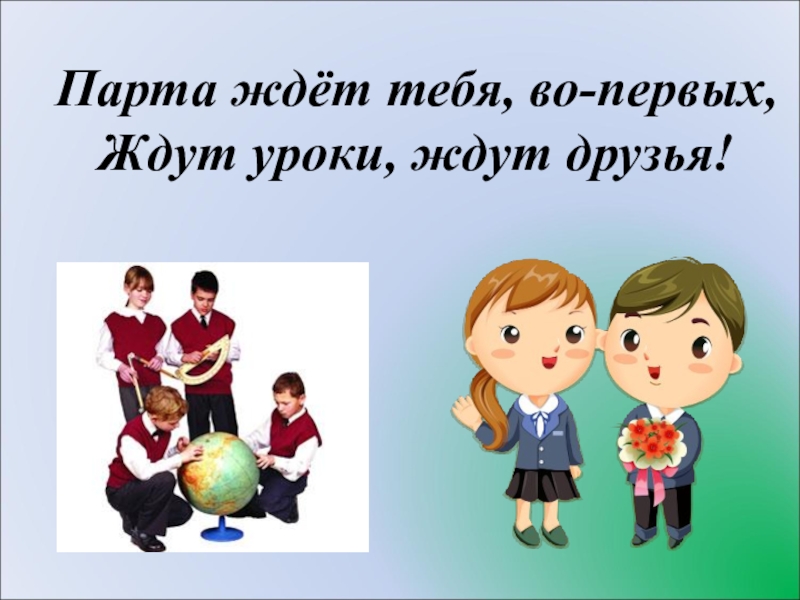 Парта ждёт тебя, во-первых,
Ждут уроки, ждут друзья!